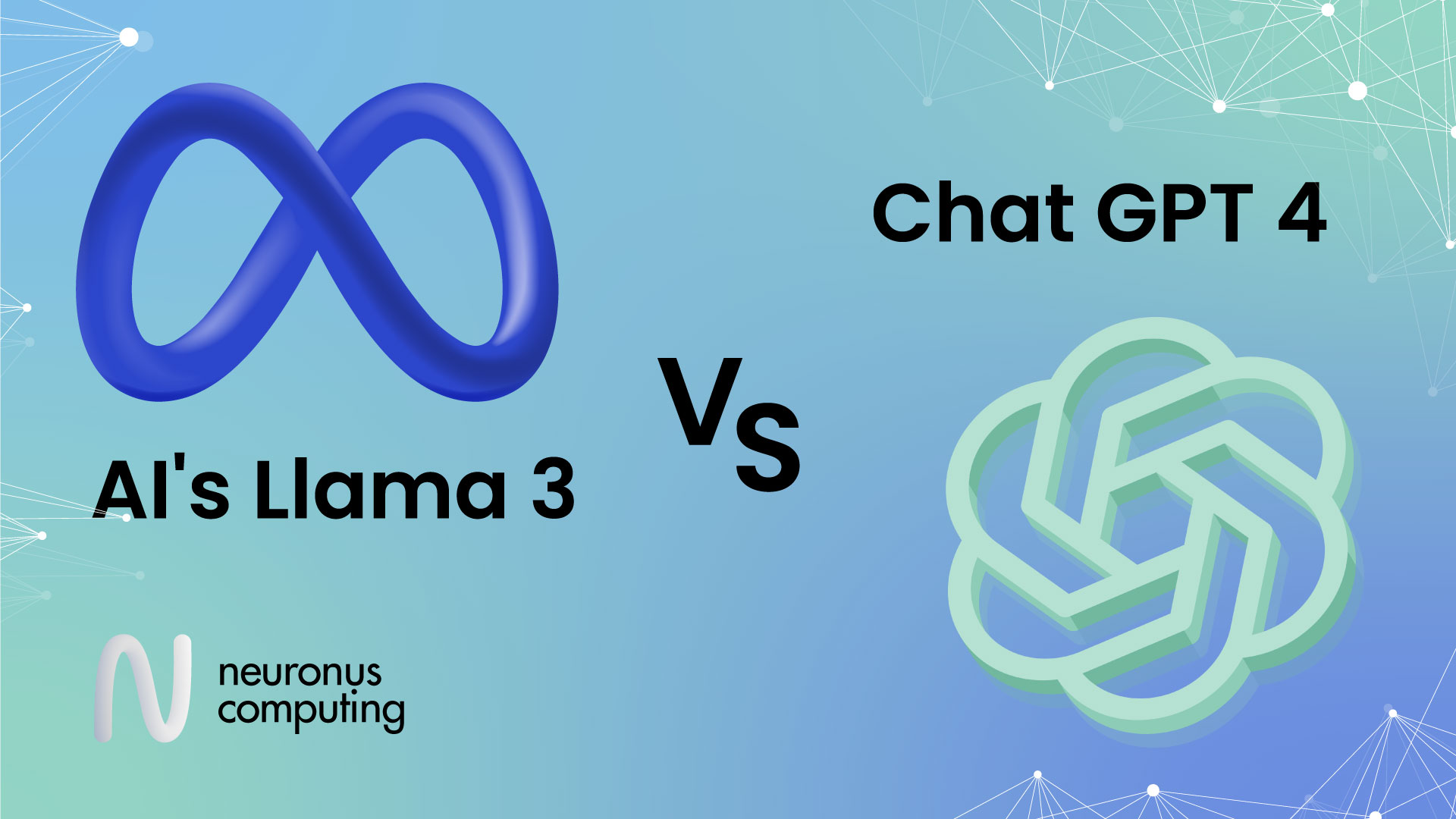 AI's Llama 3

Vs

Chat GPT 4

neuronus computing